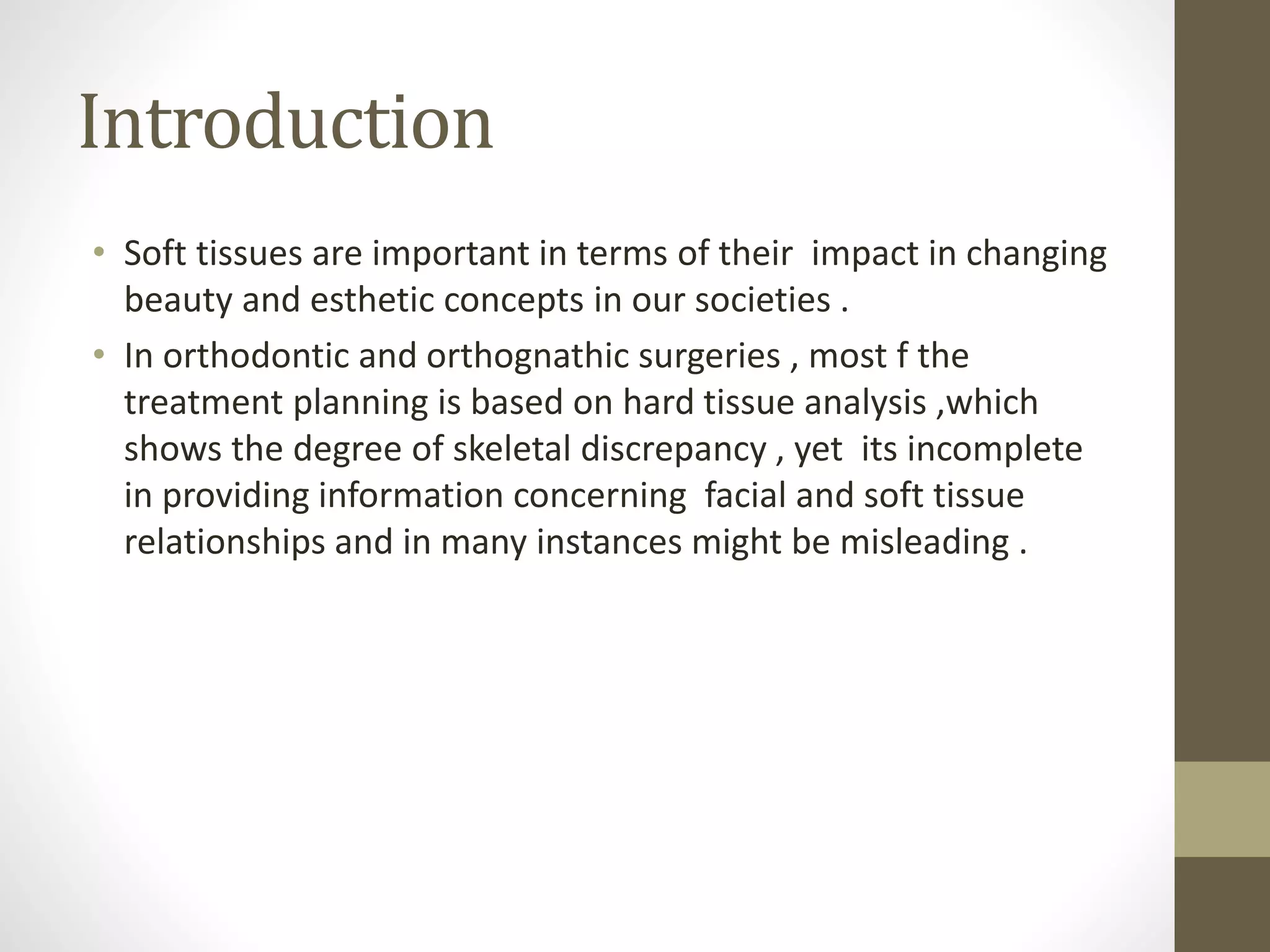 Introduction

• Soft tissues are important in terms of their  impact in changing beauty and esthetic concepts in our societies .

• In orthodontic and orthognathic surgeries , most f the treatment planning is based on hard tissue analysis ,which shows the degree of skeletal discrepancy , yet  its incomplete in providing information concerning  facial and soft tissue relationships and in many instances might be misleading .